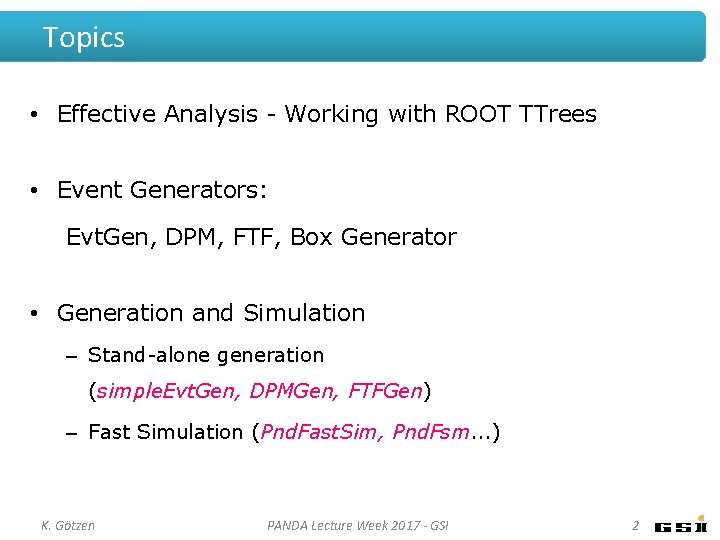 Topics

• Effective Analysis - Working with ROOT TTrees

• Event Generators:

EvtGen, DPM, FTF, Box Generator

• Generation and Simulation

– Stand-alone generation (simpleEvtGen, DPMGen, FTFGen)

– Fast Simulation (PndFastSim, PndFsm...)

K. Götzen

PANDA Lecture Week 2017 - GSI

2

GSI